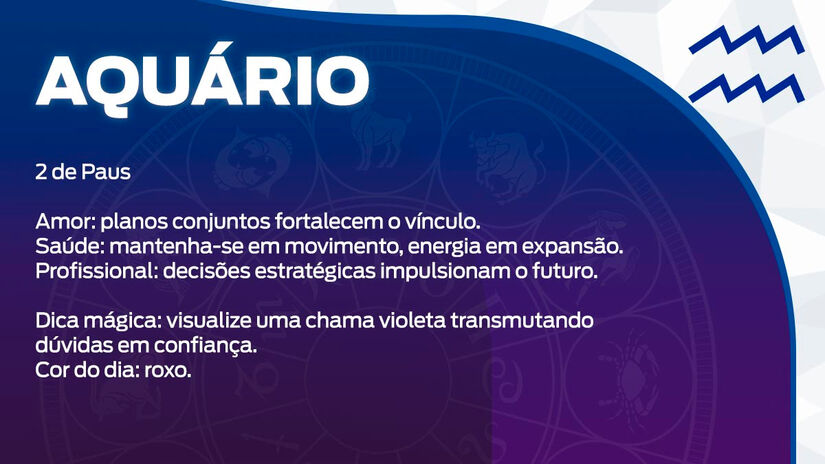 AQUÁRIO

2 de Paus

Amor: planos conjuntos fortalecem o vínculo.
Saúde: mantenha-se em movimento, energia em expansão.
Profissional: decisões estratégicas impulsionam o futuro.

Dica mágica: visualize uma chama violeta transmutando dúvidas em confiança.
Cor do dia: roxo.